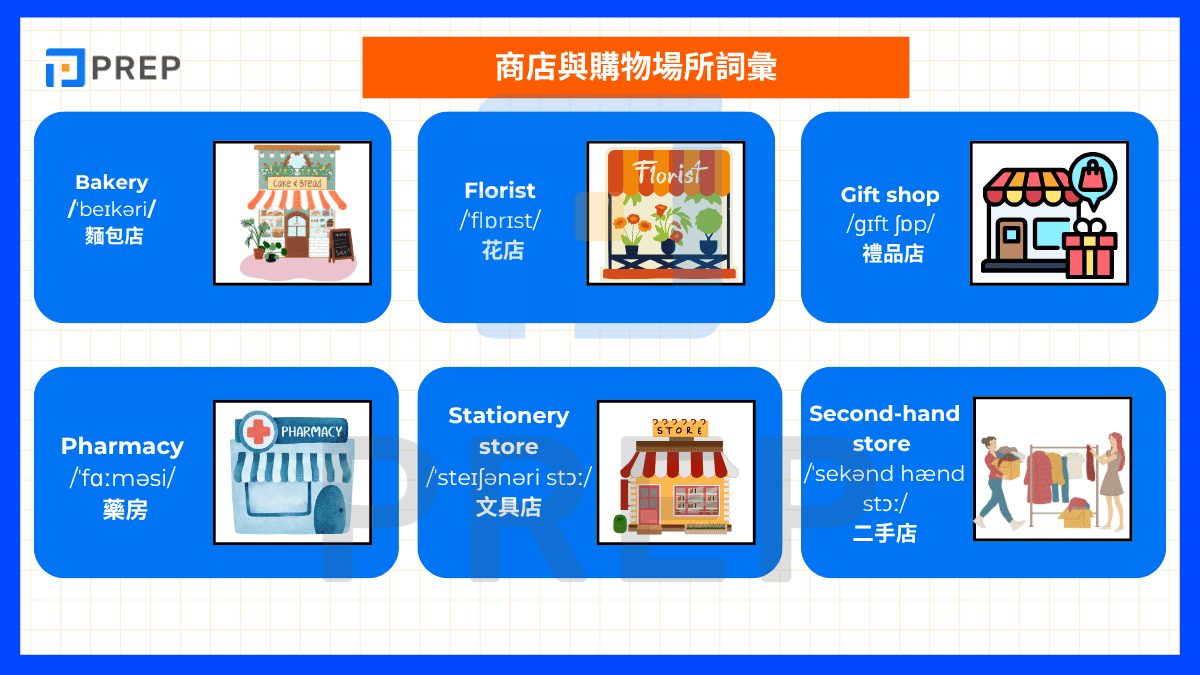 PREP

商店與購物場所詞彙

Bakery
/ˈbeɪkəri/
麵包店

Cake & Bread

Florist
/ˈflɒrɪst/
花店

Florist

Gift shop
/ɡɪft ʃɒp/
禮品店

Pharmacy
/ˈfɑːməsi/
藥房

PHARMACY

Stationery store
/ˈsteɪʃənəri stɔː/
文具店

STORE

Second-hand store
/ˈsekənd hænd stɔː/
二手店

PREP